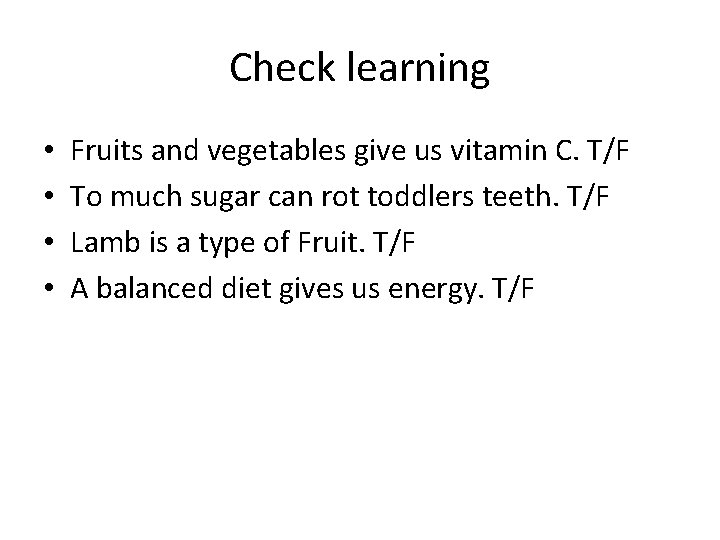 Check learning

• Fruits and vegetables give us vitamin C. T/F
• To much sugar can rot toddlers teeth. T/F
• Lamb is a type of Fruit. T/F
• A balanced diet gives us energy. T/F